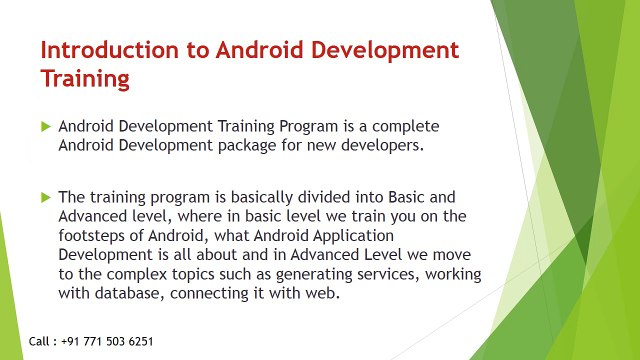 Introduction to Android Development Training

Android Development Training Program is a complete Android Development package for new developers.

The training program is basically divided into Basic and Advanced level, where in basic level we train you on the footsteps of Android, what Android Application Development is all about and in Advanced Level we move to the complex topics such as generating services, working with database, connecting it with web.

Call : +91 771 503 6251